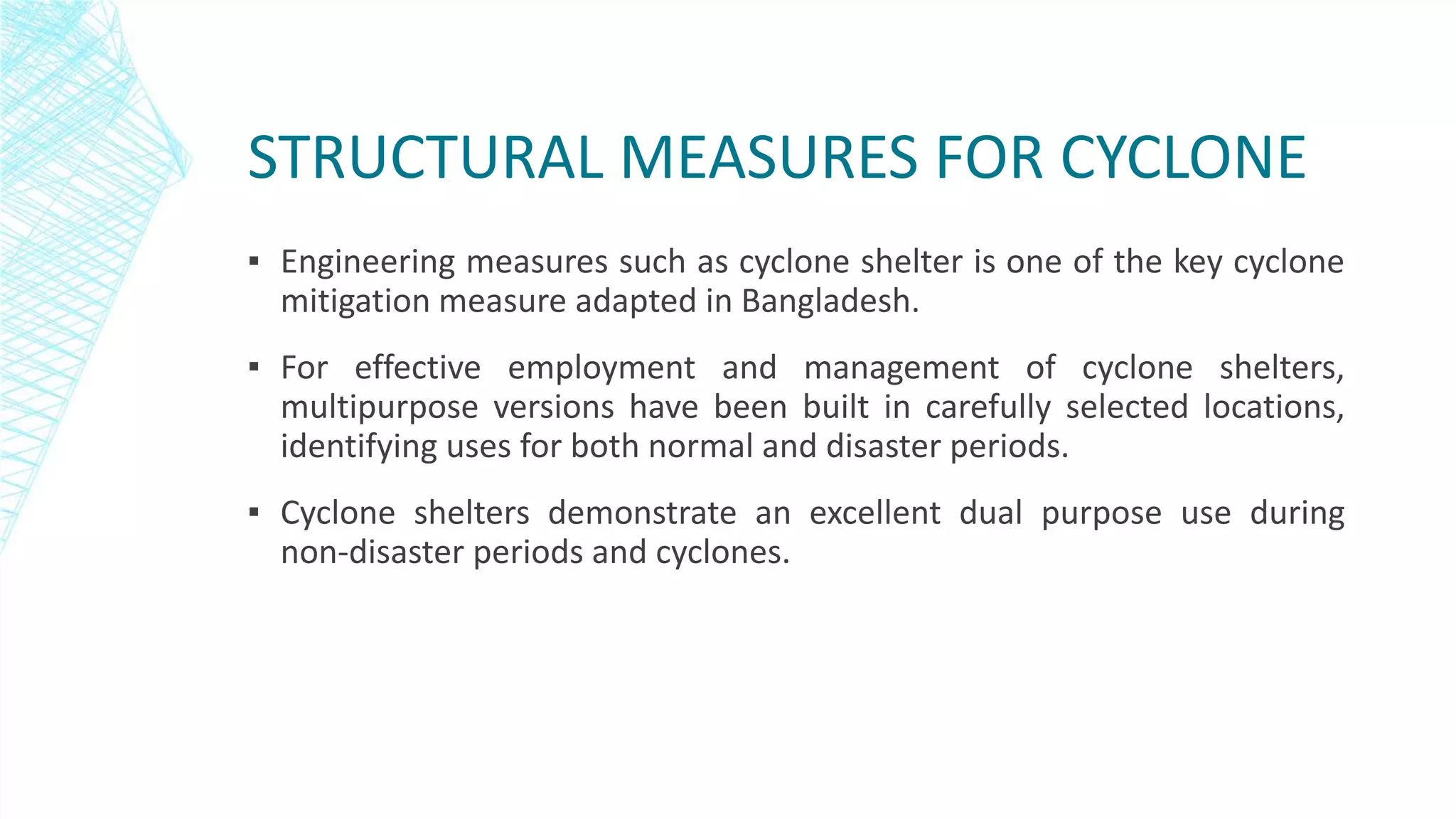 STRUCTURAL MEASURES FOR CYCLONE

▪ Engineering measures such as cyclone shelter is one of the key cyclone mitigation measure adapted in Bangladesh.

▪ For effective employment and management of cyclone shelters, multipurpose versions have been built in carefully selected locations, identifying uses for both normal and disaster periods.

▪ Cyclone shelters demonstrate an excellent dual purpose use during non-disaster periods and cyclones.